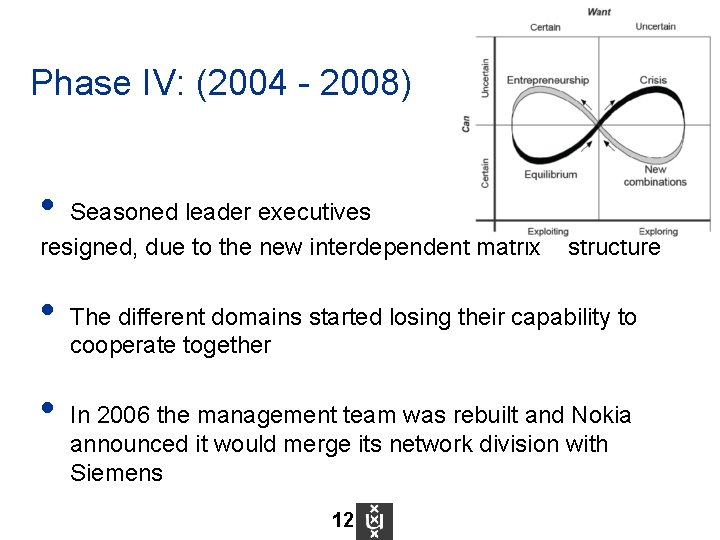 Phase IV: (2004 - 2008)

Want
Certain
Uncertain
Can
Uncertain
Certain
Entrepreneurship
Crisis
Equilibrium
New combinations
Exploiting
Exploring

• Seasoned leader executives resigned, due to the new interdependent matrix structure

• The different domains started losing their capability to cooperate together

• In 2006 the management team was rebuilt and Nokia announced it would merge its network division with Siemens

12